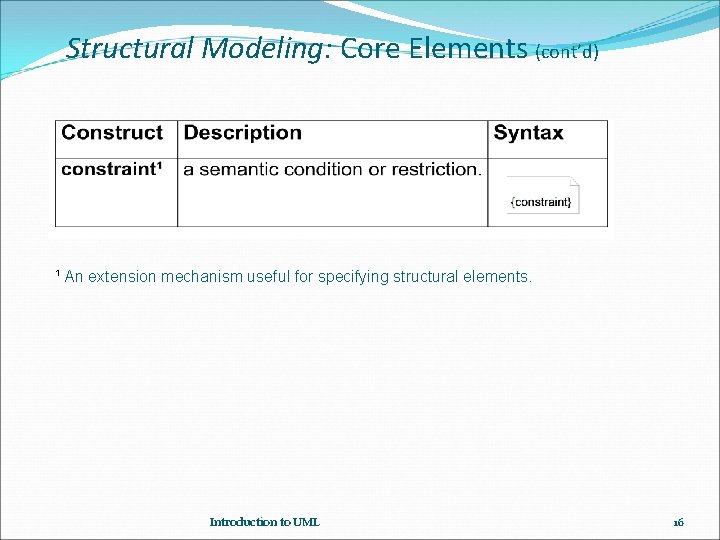 Structural Modeling: Core Elements (cont'd)

| Construct | Description | Syntax |
|---|---|---|
| constraint¹ | a semantic condition or restriction. | {constraint} |

¹ An extension mechanism useful for specifying structural elements.

Introduction to UML

16